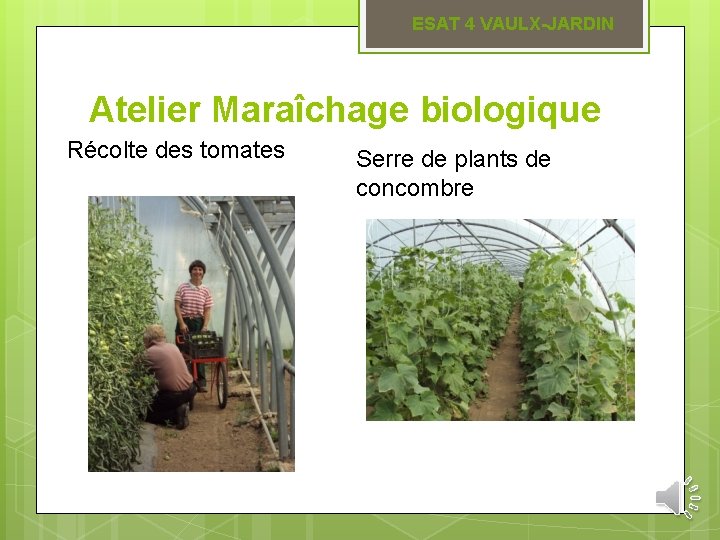 ESAT 4 VAULX-JARDIN

Atelier Maraîchage biologique

Récolte des tomates

Serre de plants de concombre